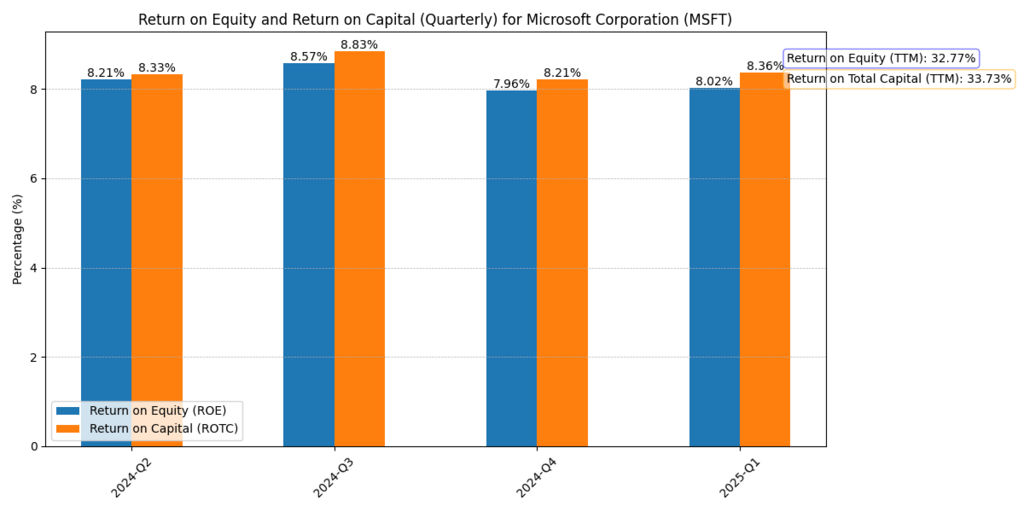 Return on Equity and Return on Capital (Quarterly) for Microsoft Corporation (MSFT)

Return on Equity (TTM): 32.77%
Return on Total Capital (TTM): 33.73%

Percentage (%)

8
6
4
2
0

8.21%
8.33%
8.57%
8.83%
7.96%
8.21%
8.02%
8.36%

Return on Equity (ROE)
Return on Capital (ROTC)

2024-Q2
2024-Q3
2024-Q4
2025-Q1